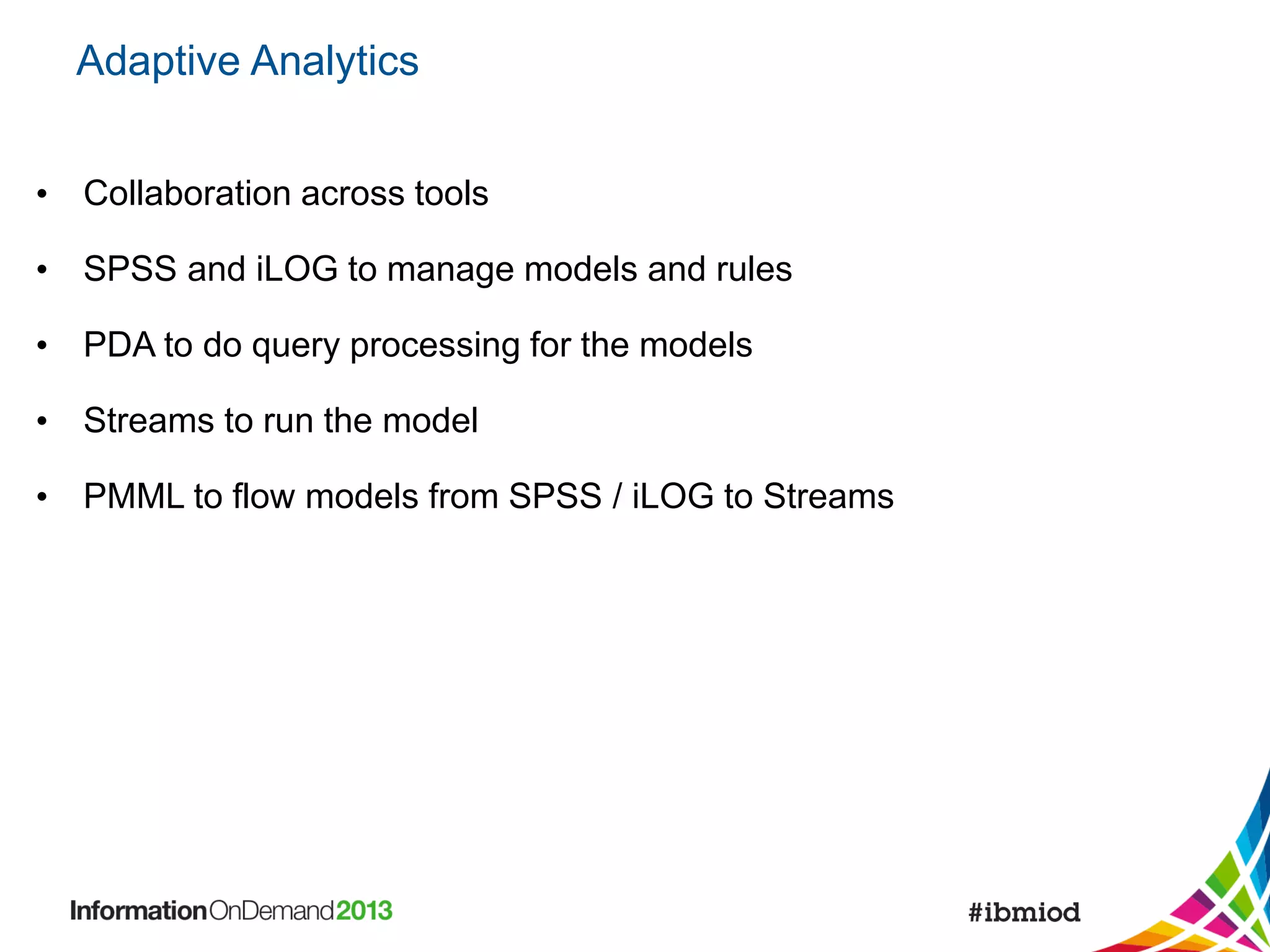 Adaptive Analytics

• Collaboration across tools
• SPSS and iLOG to manage models and rules
• PDA to do query processing for the models
• Streams to run the model
• PMML to flow models from SPSS / iLOG to Streams

InformationOnDemand2013

#ibmiod